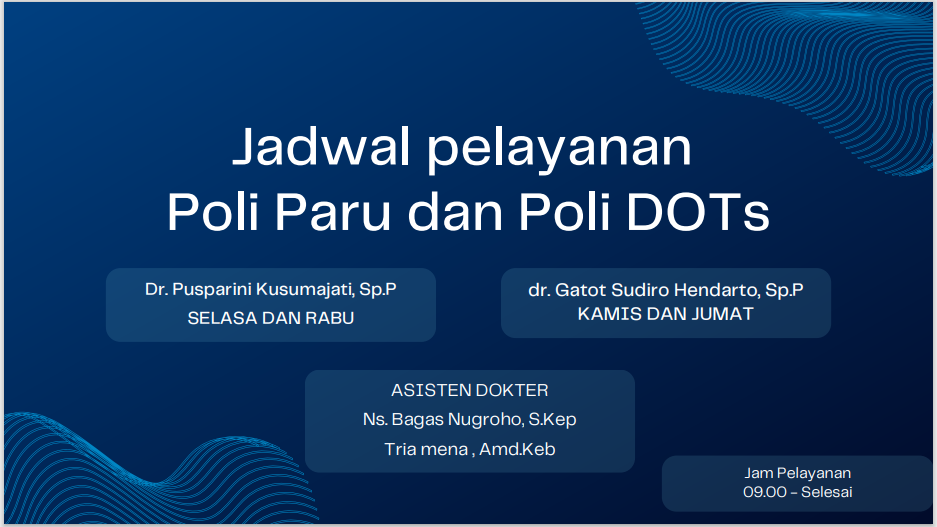 Jadwal pelayanan
Poli Paru dan Poli DOTs

Dr. Pusparini Kusumajati, Sp.P
SELASA DAN RABU

dr. Gatot Sudiro Hendarto, Sp.P
KAMIS DAN JUMAT

ASISTEN DOKTER
Ns. Bagas Nugroho, S.Kep
Tria mena , Amd.Keb

Jam Pelayanan
09.00 - Selesai